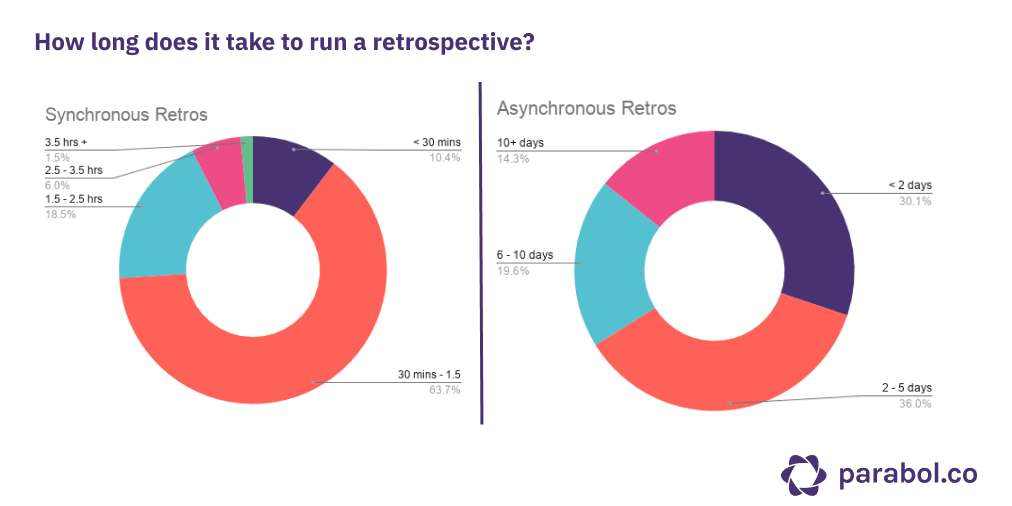 How long does it take to run a retrospective?

Synchronous Retros

3.5 hrs +
1.5%
2.5 - 3.5 hrs
6.0%
1.5 - 2.5 hrs
18.5%
< 30 mins
10.4%
30 mins - 1.5
63.7%

Asynchronous Retros

10+ days
14.3%
6 - 10 days
19.6%
< 2 days
30.1%
2 - 5 days
36.0%

parabol.co